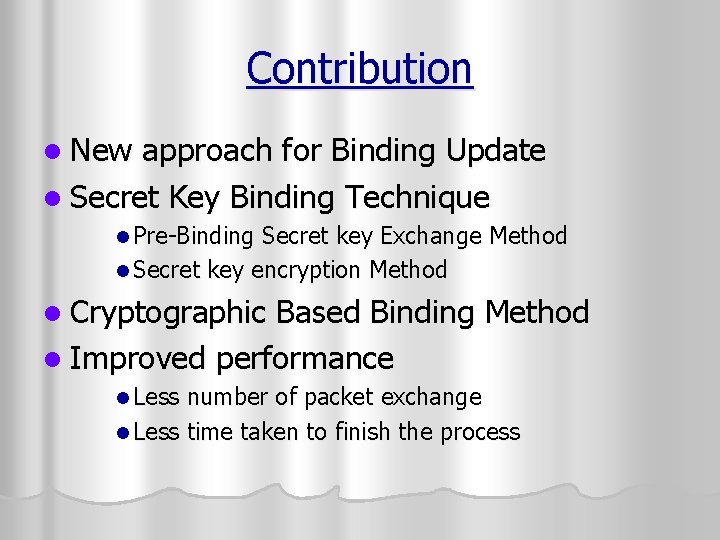 Contribution

- New approach for Binding Update
- Secret Key Binding Technique
  - Pre-Binding Secret key Exchange Method
  - Secret key encryption Method
- Cryptographic Based Binding Method
- Improved performance
  - Less number of packet exchange
  - Less time taken to finish the process